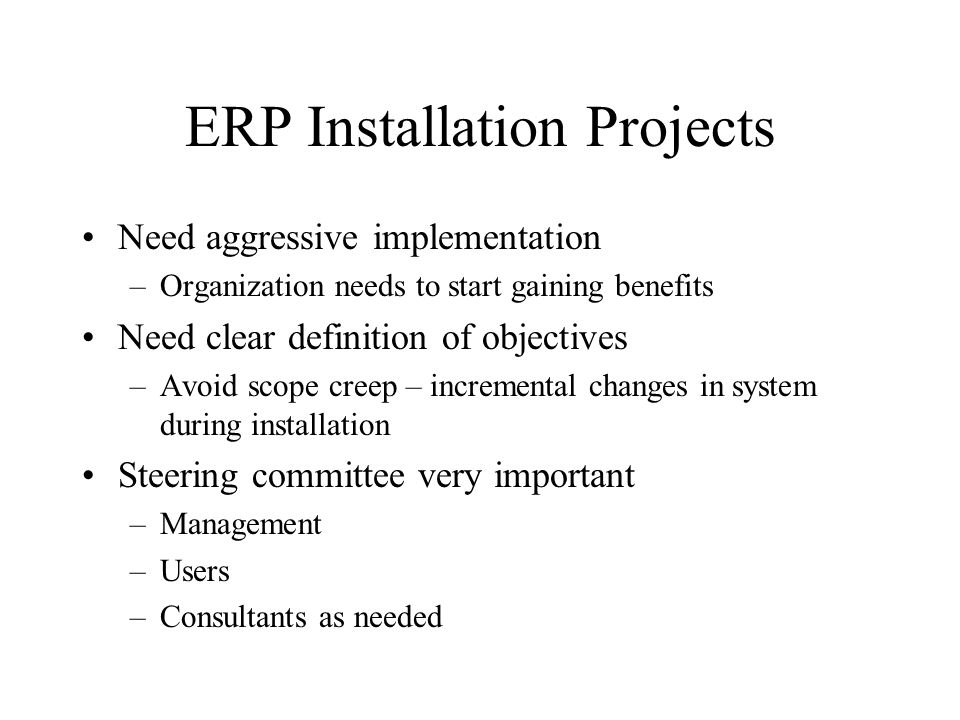 ERP Installation Projects

• Need aggressive implementation
– Organization needs to start gaining benefits

• Need clear definition of objectives
– Avoid scope creep – incremental changes in system during installation

• Steering committee very important
– Management
– Users
– Consultants as needed